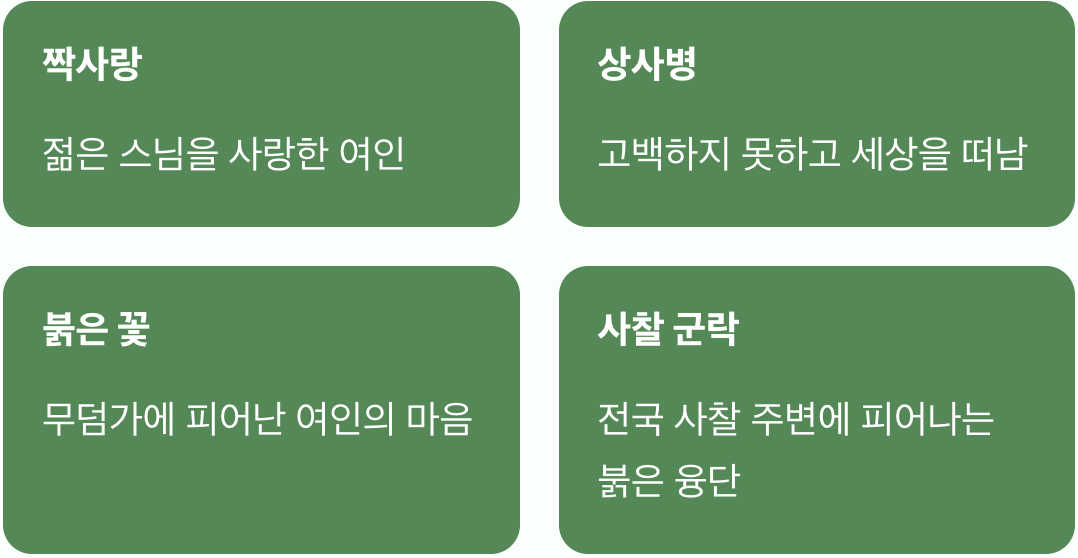 짝사랑

젊은 스님을 사랑한 여인

상사병

고백하지 못하고 세상을 떠남

붉은 꽃

무덤가에 피어난 여인의 마음

사찰 군락

전국 사찰 주변에 피어나는 붉은 융단